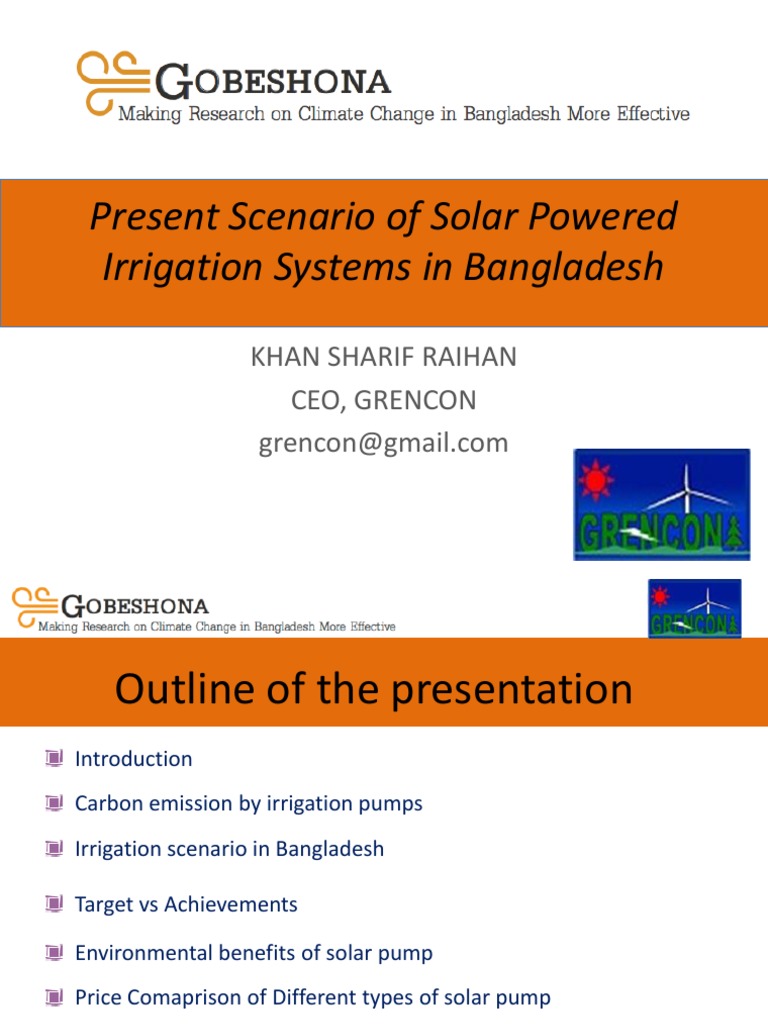 GOBESHONA
Making Research on Climate Change in Bangladesh More Effective

Present Scenario of Solar Powered Irrigation Systems in Bangladesh

KHAN SHARIF RAIHAN
CEO, GRENCON
grencon@gmail.com

GRENCON

GOBESHONA
Making Research on Climate Change in Bangladesh More Effective

GRENCON

Outline of the presentation

Introduction

Carbon emission by irrigation pumps

Irrigation scenario in Bangladesh

Target vs Achievements

Environmental benefits of solar pump

Price Comaprison of Different types of solar pump